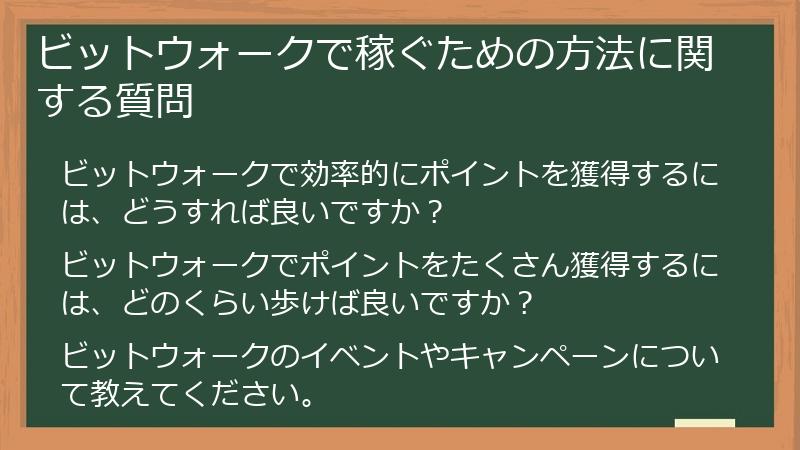 ビットウォークで稼ぐための方法に関する質問

ビットウォークで効率的にポイントを獲得するには、どうすれば良いですか？

ビットウォークでポイントをたくさん獲得するには、どのくらい歩けば良いですか？

ビットウォークのイベントやキャンペーンについて教えてください。